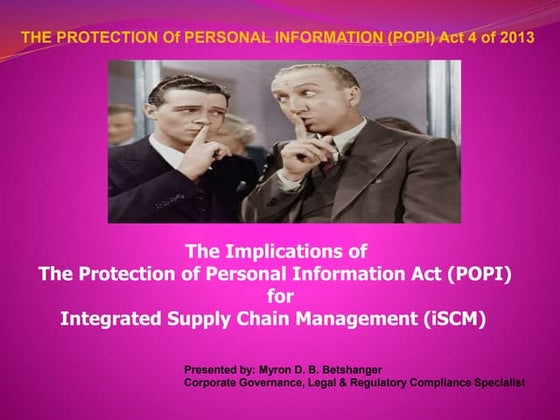 THE PROTECTION Of PERSONAL INFORMATION (POPI) Act 4 of 2013

The Implications of
The Protection of Personal Information Act (POPI)
for
Integrated Supply Chain Management (iSCM)

Presented by: Myron D. B. Betshanger
Corporate Governance, Legal & Regulatory Compliance Specialist